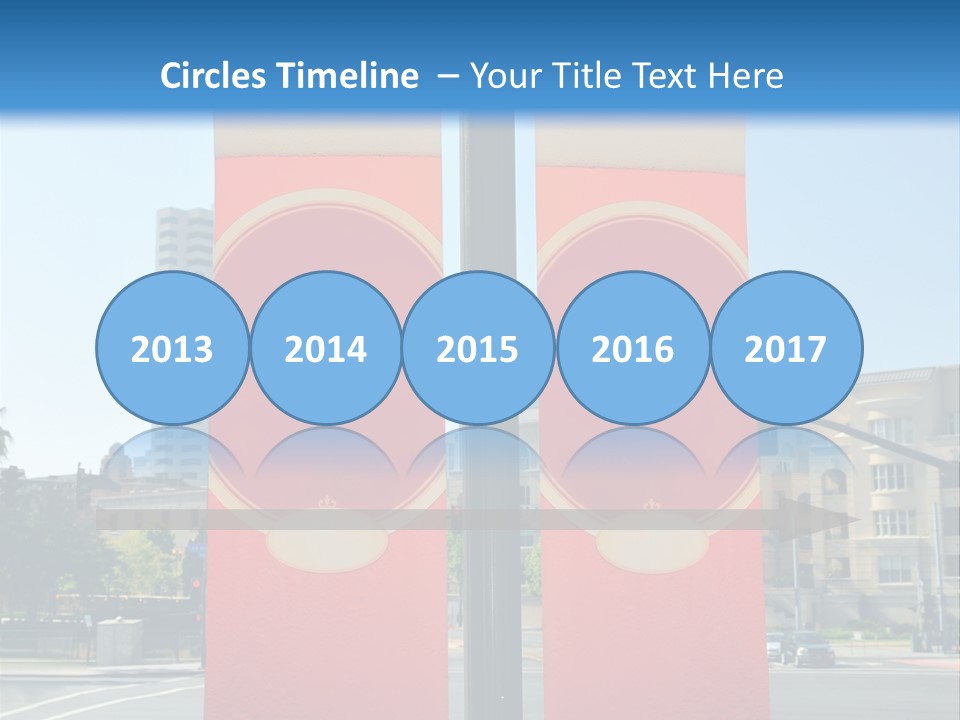 Circles Timeline – Your Title Text Here

2013

2014

2015

2016

2017